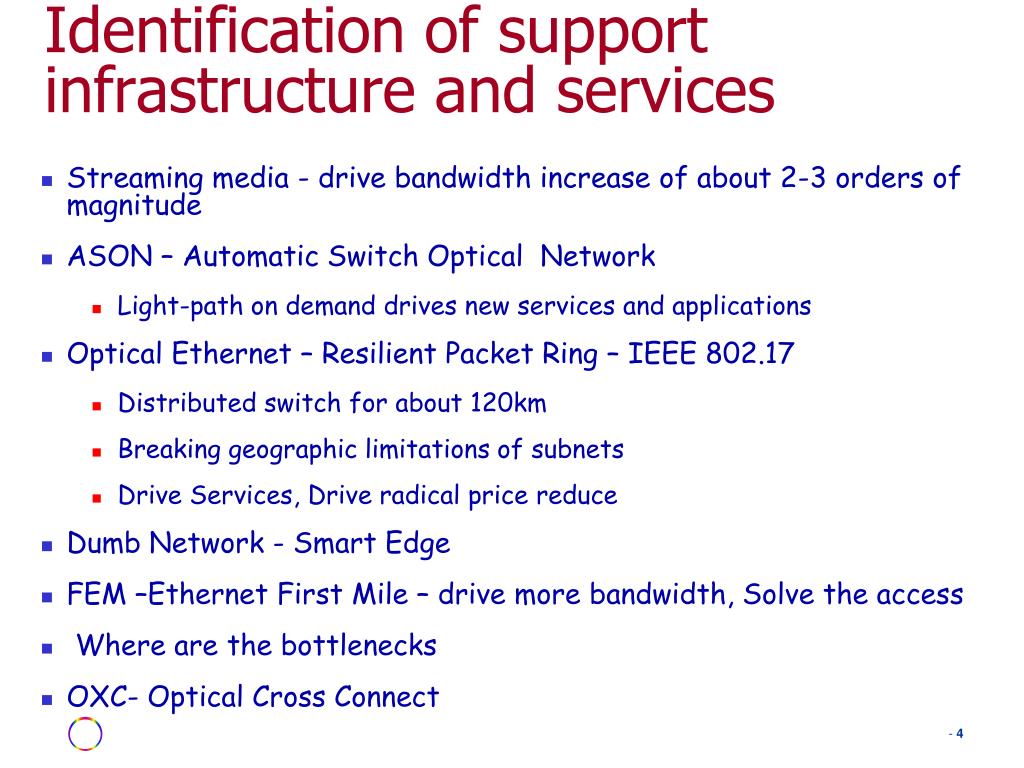 Identification of support infrastructure and services

- Streaming media - drive bandwidth increase of about 2-3 orders of magnitude
- ASON – Automatic Switch Optical Network
  - Light-path on demand drives new services and applications
- Optical Ethernet – Resilient Packet Ring – IEEE 802.17
  - Distributed switch for about 120km
  - Breaking geographic limitations of subnets
  - Drive Services, Drive radical price reduce
- Dumb Network - Smart Edge
- FEM –Ethernet First Mile – drive more bandwidth, Solve the access
- Where are the bottlenecks
- OXC- Optical Cross Connect

- 4